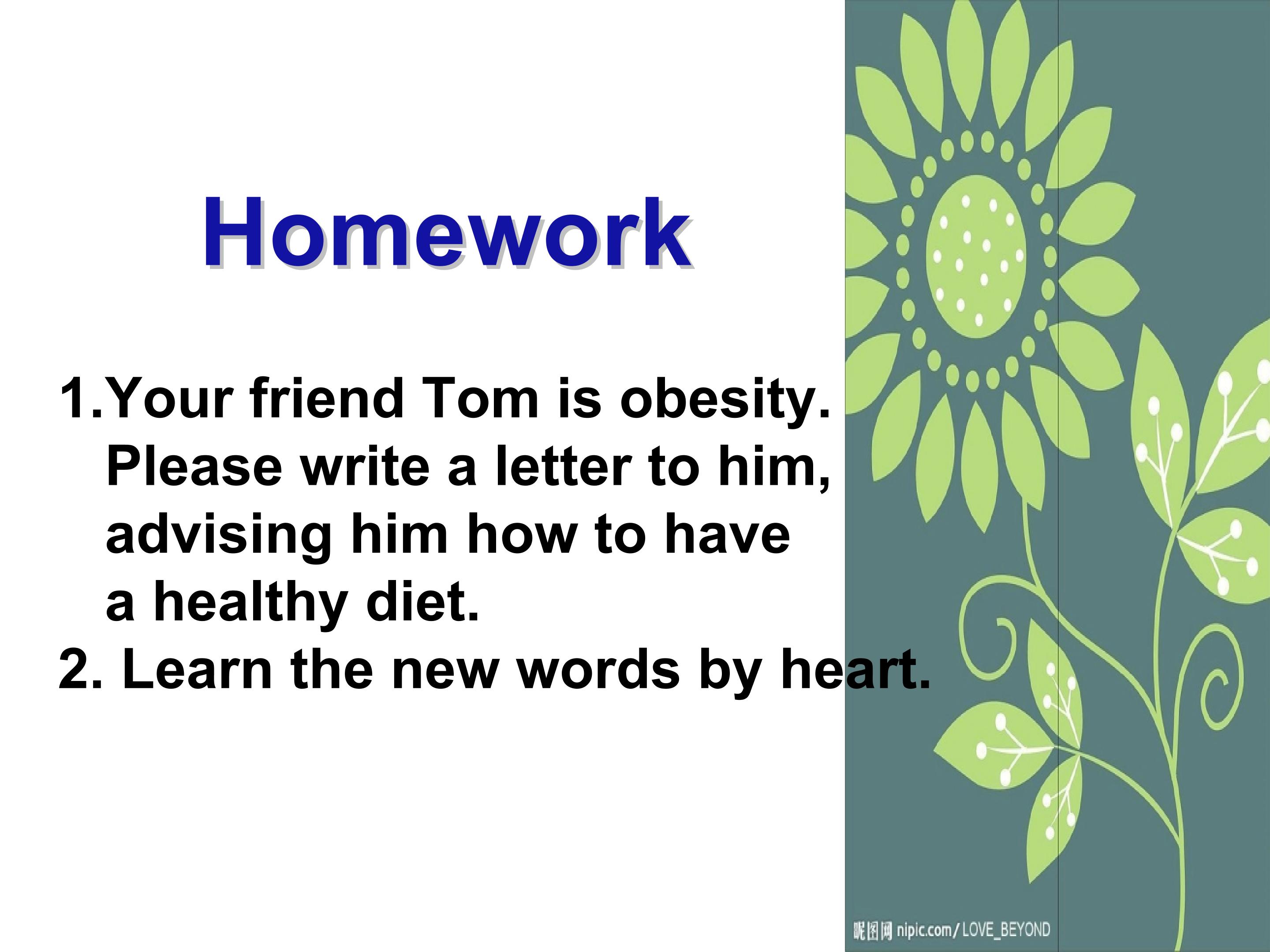 Homework

1.Your friend Tom is obesity. Please write a letter to him, advising him how to have a healthy diet.
2. Learn the new words by heart.

昵图网 nipic.com/LOVE_BEYOND